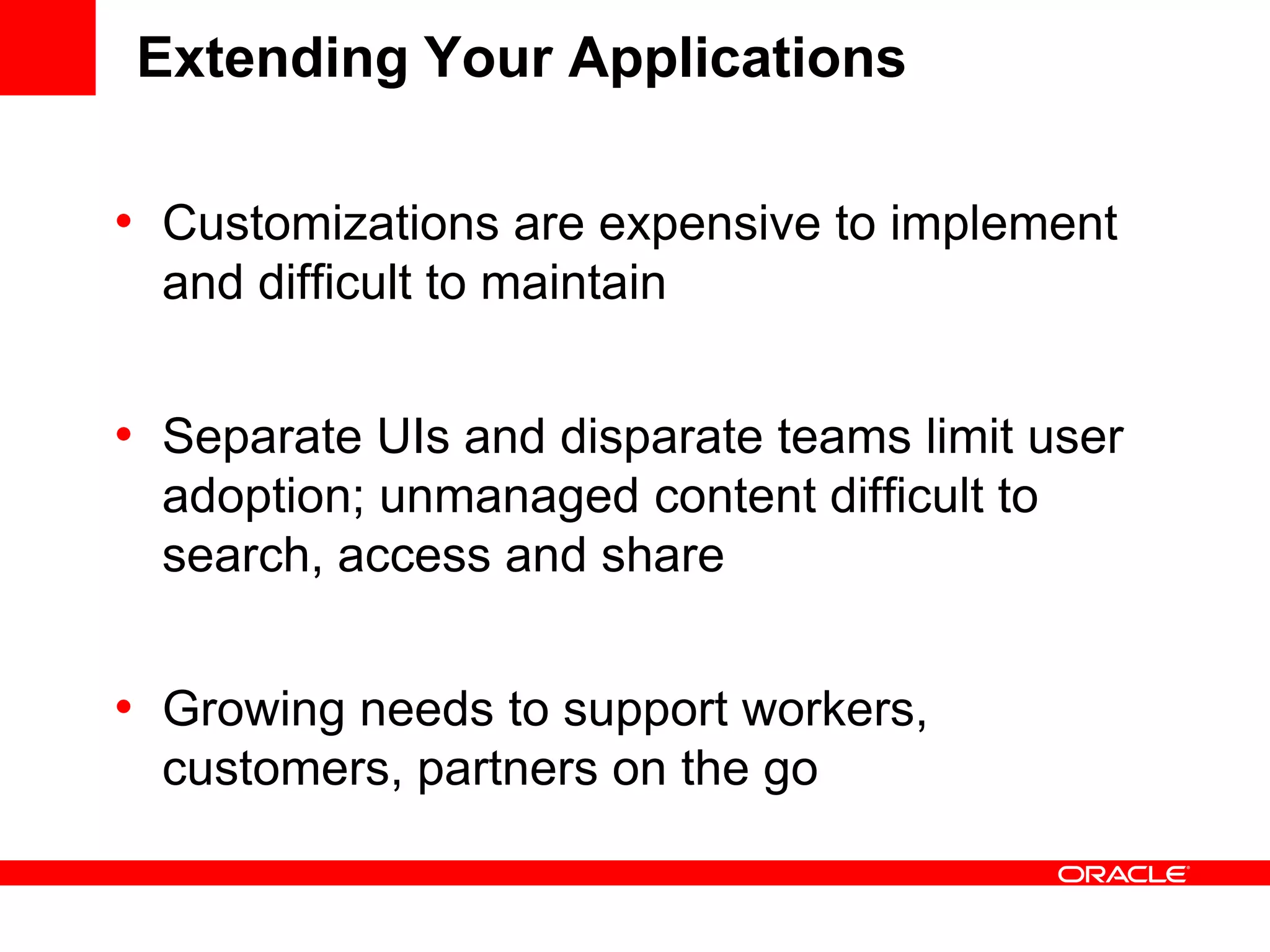 Extending Your Applications

• Customizations are expensive to implement and difficult to maintain

• Separate UIs and disparate teams limit user adoption; unmanaged content difficult to search, access and share

• Growing needs to support workers, customers, partners on the go

ORACLE